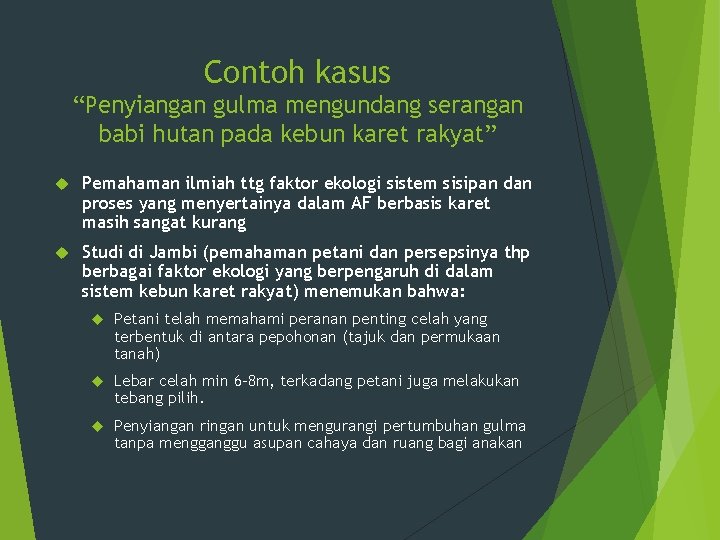 Contoh kasus
“Penyiangan gulma mengundang serangan babi hutan pada kebun karet rakyat”

Pemahaman ilmiah ttg faktor ekologi sistem sisipan dan proses yang menyertainya dalam AF berbasis karet masih sangat kurang

Studi di Jambi (pemahaman petani dan persepsinya thp berbagai faktor ekologi yang berpengaruh di dalam sistem kebun karet rakyat) menemukan bahwa:

Petani telah memahami peranan penting celah yang terbentuk di antara pepohonan (tajuk dan permukaan tanah)

Lebar celah min 6-8m, terkadang petani juga melakukan tebang pilih.

Penyiangan ringan untuk mengurangi pertumbuhan gulma tanpa mengganggu asupan cahaya dan ruang bagi anakan